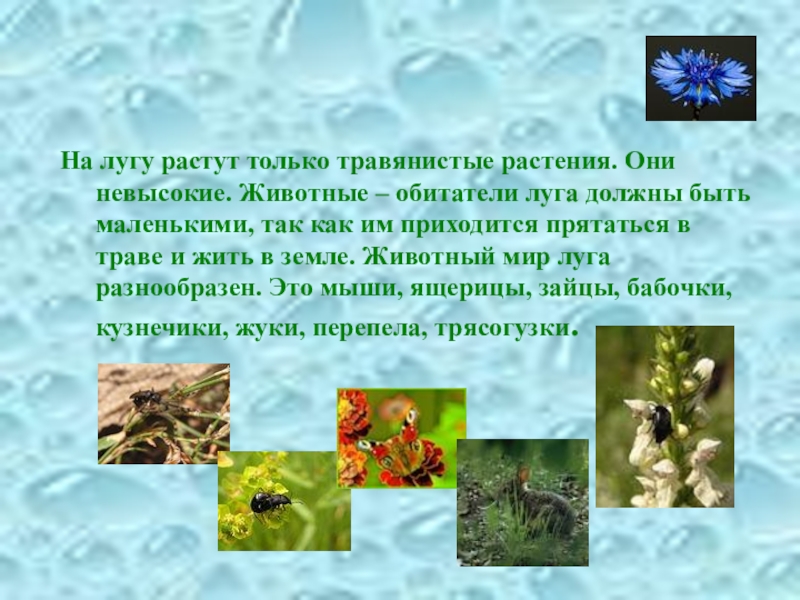 На лугу растут только травянистые растения. Они невысокие. Животные – обитатели луга должны быть маленькими, так как им приходится прятаться в траве и жить в земле. Животный мир луга разнообразен. Это мыши, ящерицы, зайцы, бабочки, кузнечики, жуки, перепела, трясогузки.